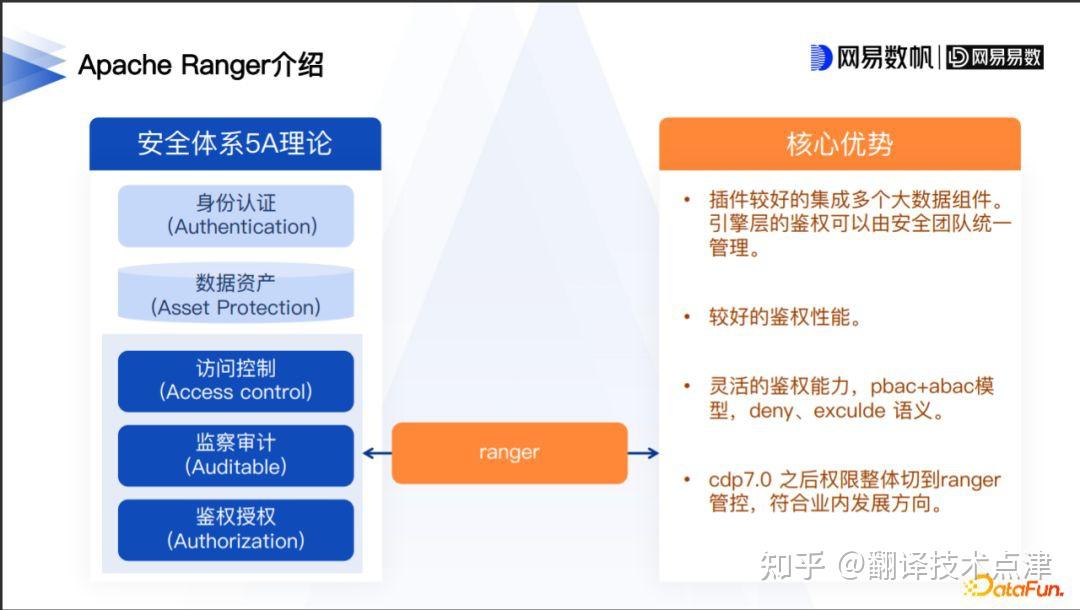 Apache Ranger介绍

网易数帆 | 网易易数

安全体系5A理论

身份认证
(Authentication)

数据资产
(Asset Protection)

访问控制
(Access control)

监察审计
(Auditable)

鉴权授权
(Authorization)

ranger

核心优势

• 插件较好的集成多个大数据组件。引擎层的鉴权可以由安全团队统一管理。

• 较好的鉴权性能。

• 灵活的鉴权能力，pbac+abac模型，deny、exculde 语义。

• cdp7.0 之后权限整体切到ranger管控，符合业内发展方向。

知乎 @翻译技术点津

DataFun.